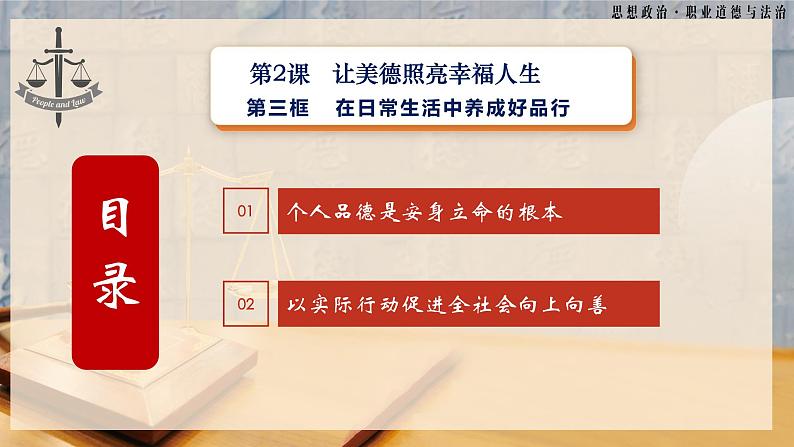 思想政治·职业道德与法治

People and Law

第2课　让美德照亮幸福人生

第三框　在日常生活中养成好品行

目录

01 个人品德是安身立命的根本

02 以实际行动促进全社会向上向善